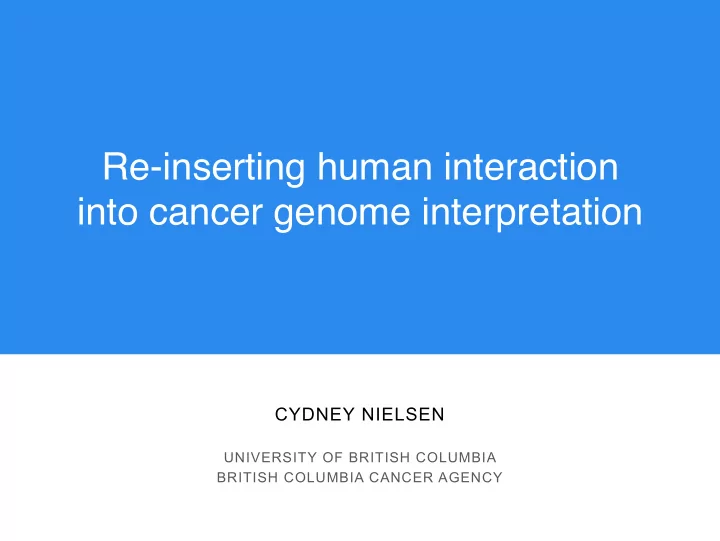 Re-inserting human interaction into cancer genome interpretation

CYDNEY NIELSEN

UNIVERSITY OF BRITISH COLUMBIA
BRITISH COLUMBIA CANCER AGENCY